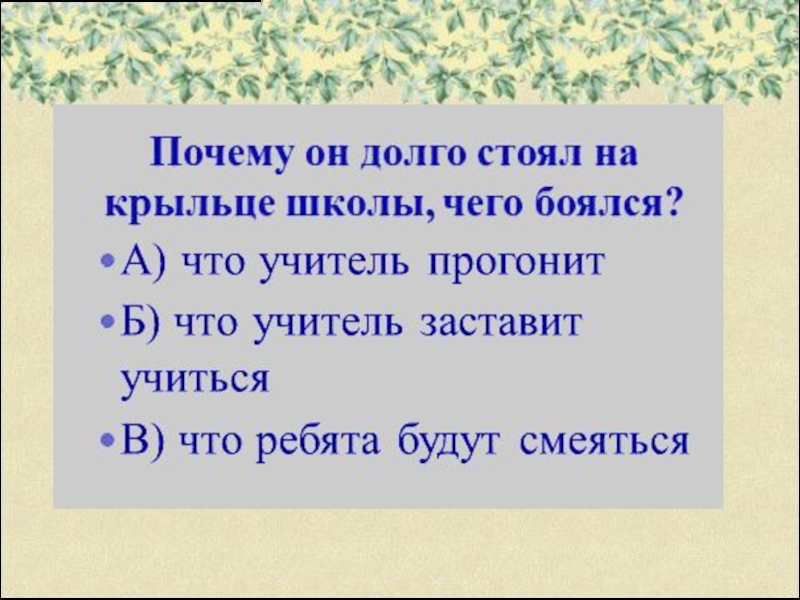 Почему он долго стоял на крыльце школы, чего боялся?

• А) что учитель прогонит

• Б) что учитель заставит учиться

• В) что ребята будут смеяться